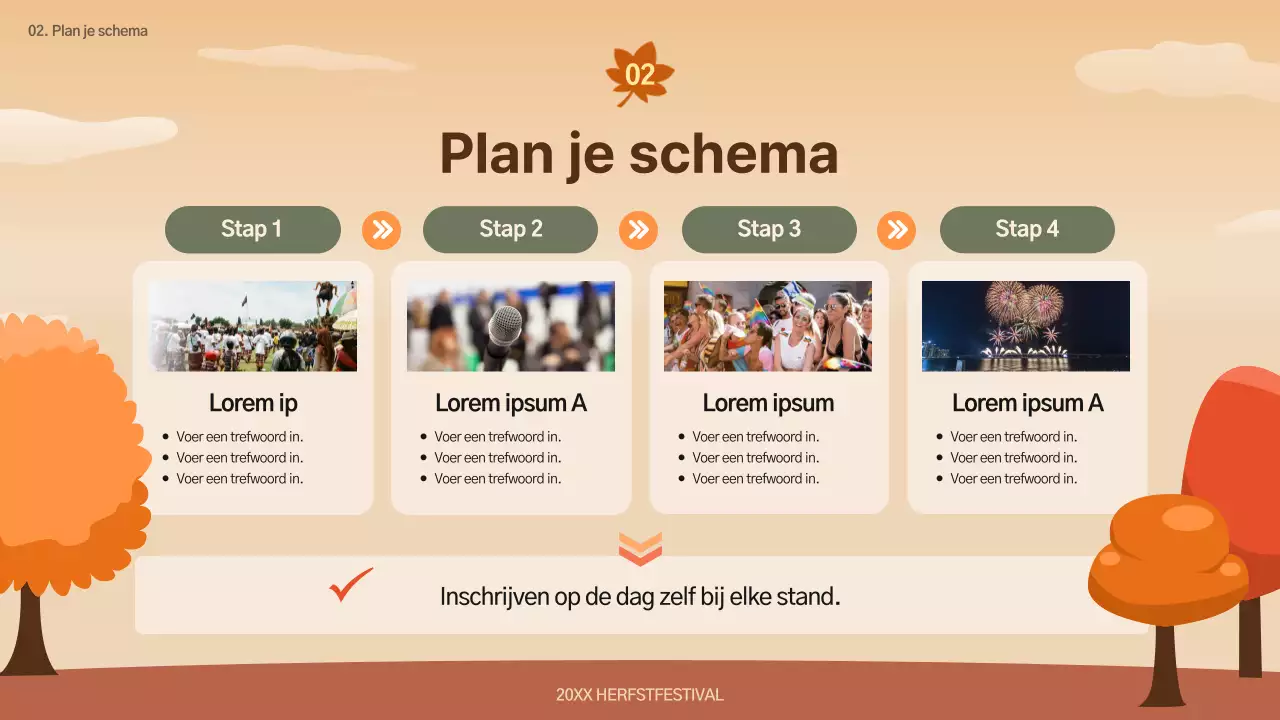 02. Plan je schema

02

Plan je schema

Stap 1

Lorem ip

- Voer een trefwoord in.
- Voer een trefwoord in.
- Voer een trefwoord in.

Stap 2

Lorem ipsum A

- Voer een trefwoord in.
- Voer een trefwoord in.
- Voer een trefwoord in.

Stap 3

Lorem ipsum

- Voer een trefwoord in.
- Voer een trefwoord in.
- Voer een trefwoord in.

Stap 4

Lorem ipsum A

- Voer een trefwoord in.
- Voer een trefwoord in.
- Voer een trefwoord in.

Inschrijven op de dag zelf bij elke stand.

20XX HERFSTFESTIVAL